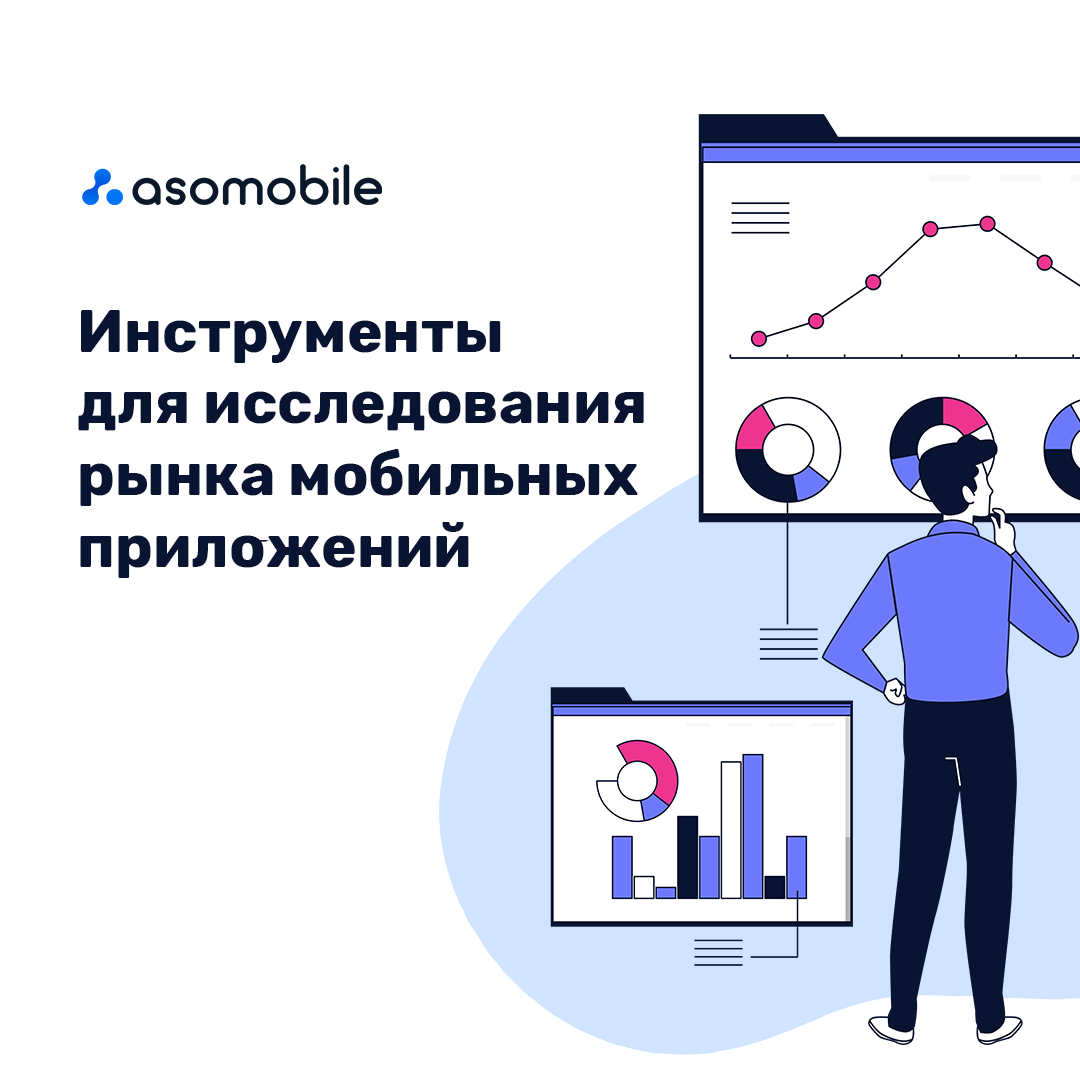 asomobile

Инструменты для исследования рынка мобильных приложений